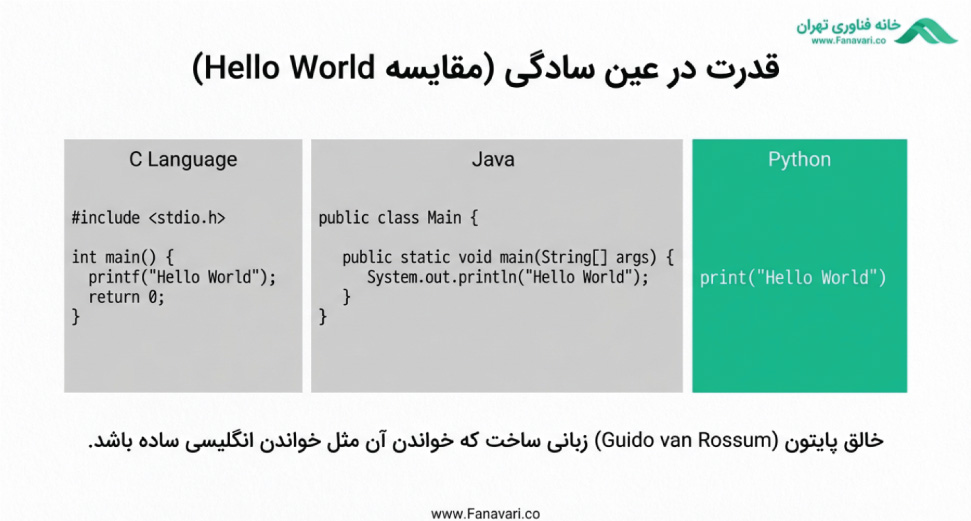 خانه فناوری تهران
www.Fanavari.co

قدرت در عین سادگی (مقایسه Hello World)

C Language

#include <stdio.h>

int main() {
  printf("Hello World");
  return 0;
}

Java

public class Main {

  public static void main(String[] args) {
    System.out.println("Hello World");
  }
}

Python

print("Hello World")

خالق پایتون (Guido van Rossum) زبانی ساخت که خواندن آن مثل خواندن انگلیسی ساده باشد.

www.Fanavari.co